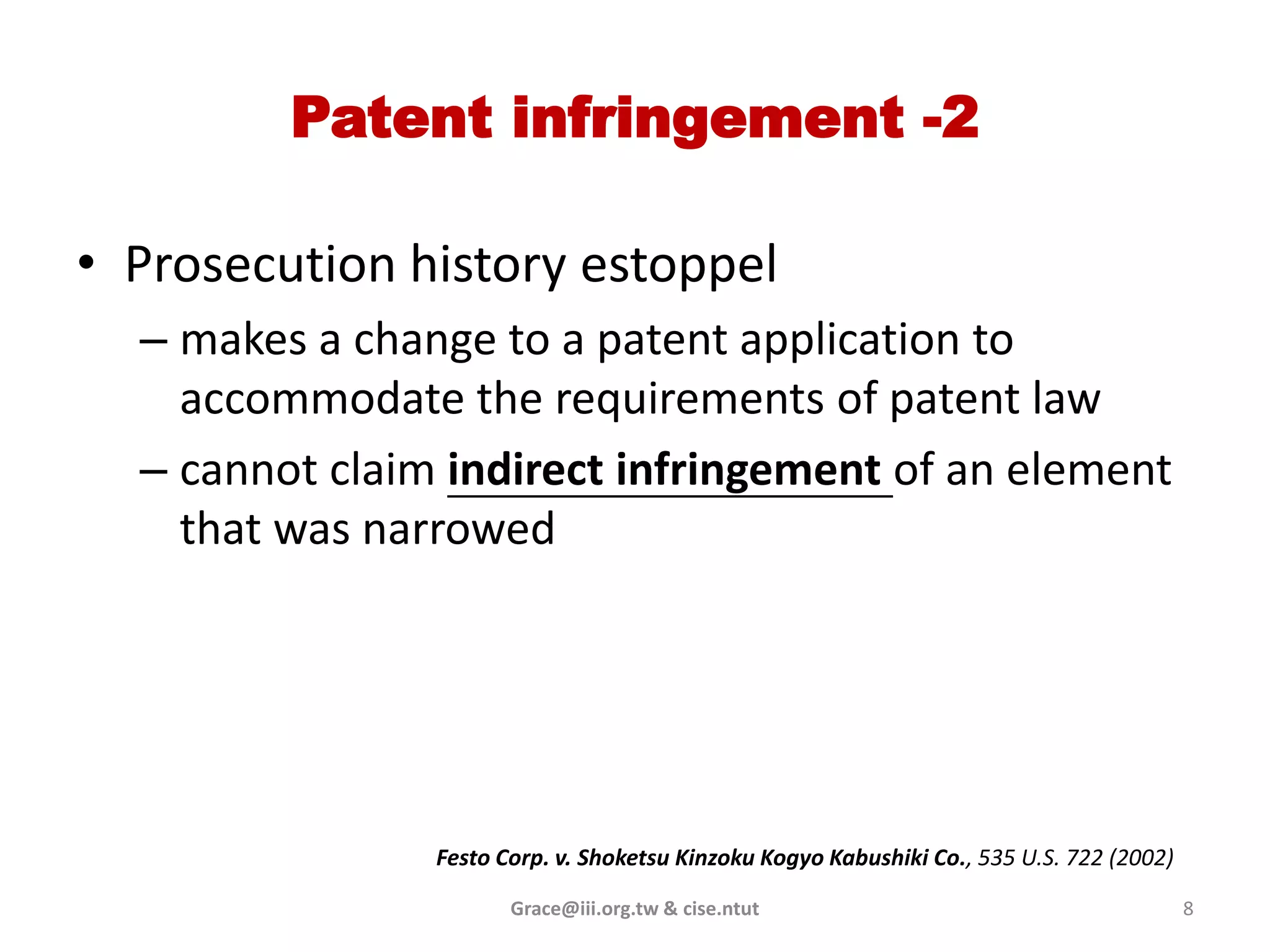 Patent infringement -2

• Prosecution history estoppel

– makes a change to a patent application to accommodate the requirements of patent law

– cannot claim indirect infringement of an element that was narrowed

Festo Corp. v. Shoketsu Kinzoku Kogyo Kabushiki Co., 535 U.S. 722 (2002)

Grace@iii.org.tw & cise.ntut

8